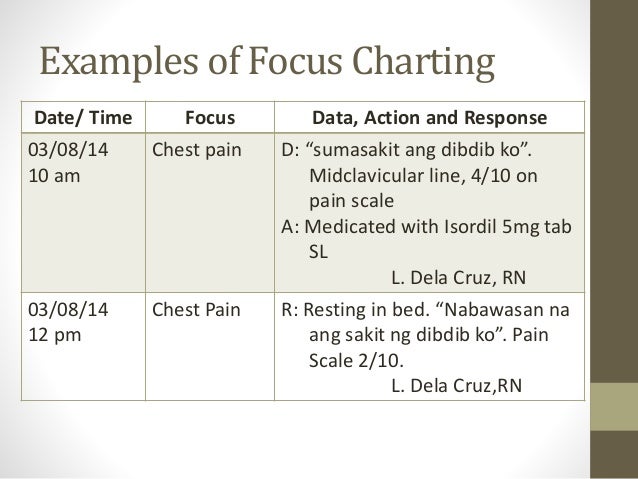 Examples of Focus Charting

| Date/ Time | Focus | Data, Action and Response |
|---|---|---|
| 03/08/14 10 am | Chest pain | D: “sumasakit ang dibdib ko”. Midclavicular line, 4/10 on pain scale A: Medicated with Isordil 5mg tab SL L. Dela Cruz, RN |
| 03/08/14 12 pm | Chest Pain | R: Resting in bed. “Nabawasan na ang sakit ng dibdib ko”. Pain Scale 2/10. L. Dela Cruz,RN |